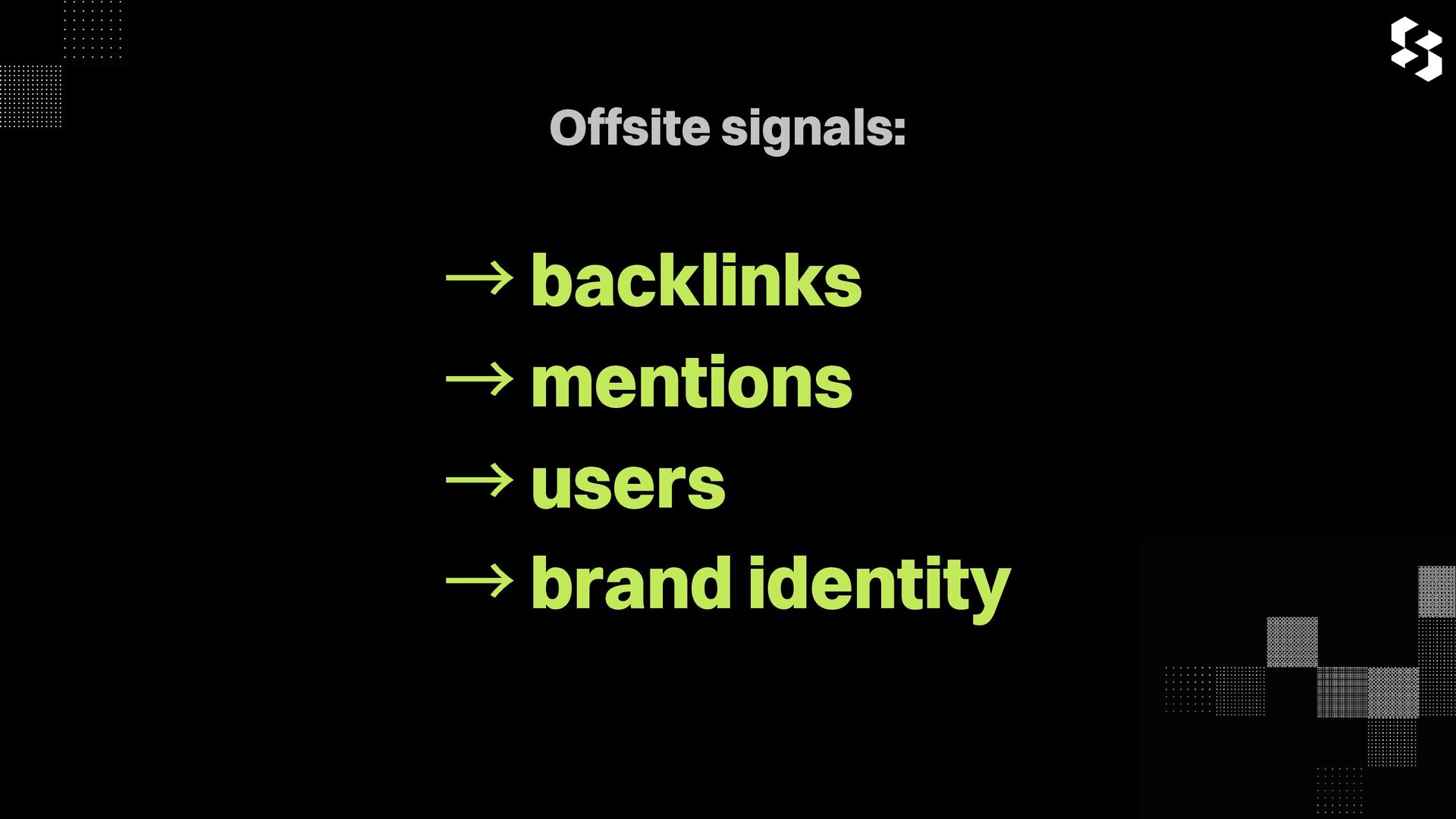 Offsite signals:

→ backlinks
→ mentions
→ users
→ brand identity